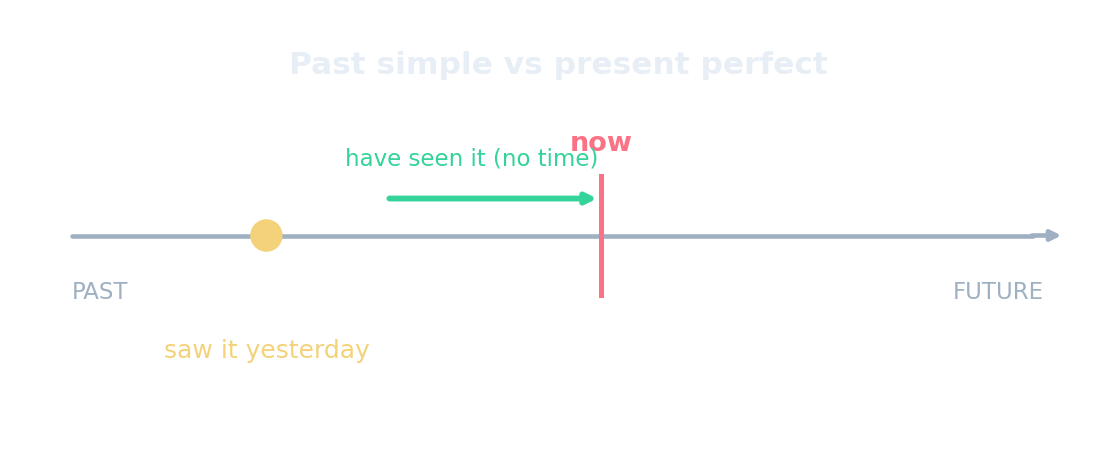 Past simple vs present perfect

now

have seen it (no time)

PAST

FUTURE

saw it yesterday